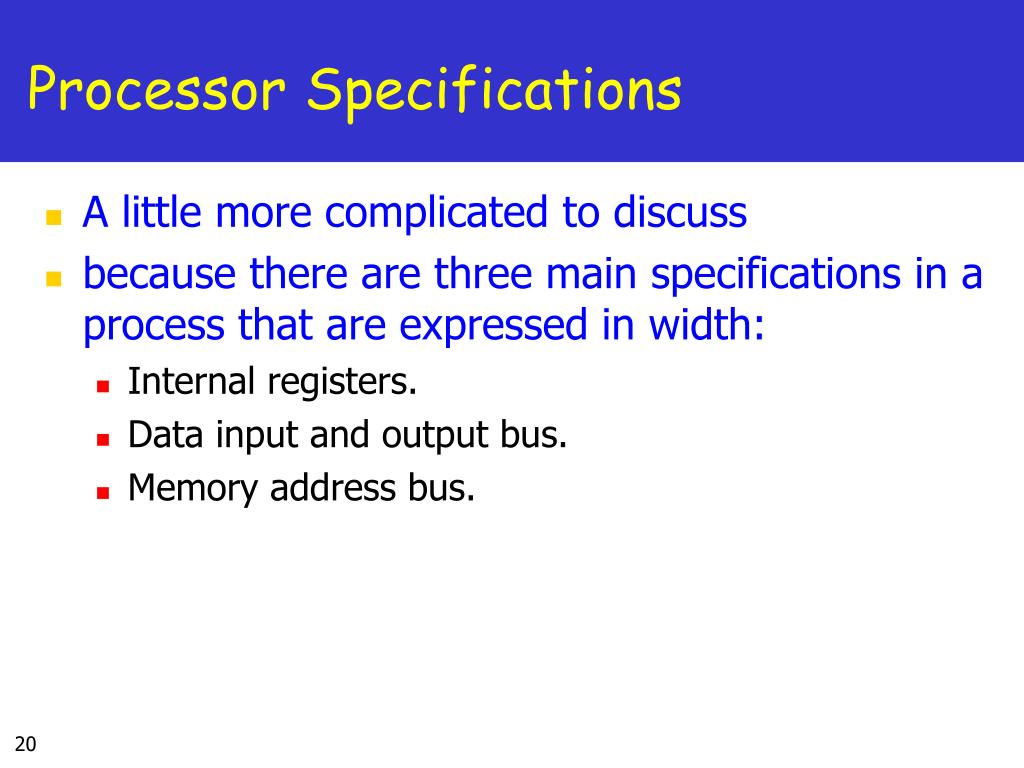 Processor Specifications

A little more complicated to discuss

because there are three main specifications in a process that are expressed in width:

Internal registers.

Data input and output bus.

Memory address bus.

20